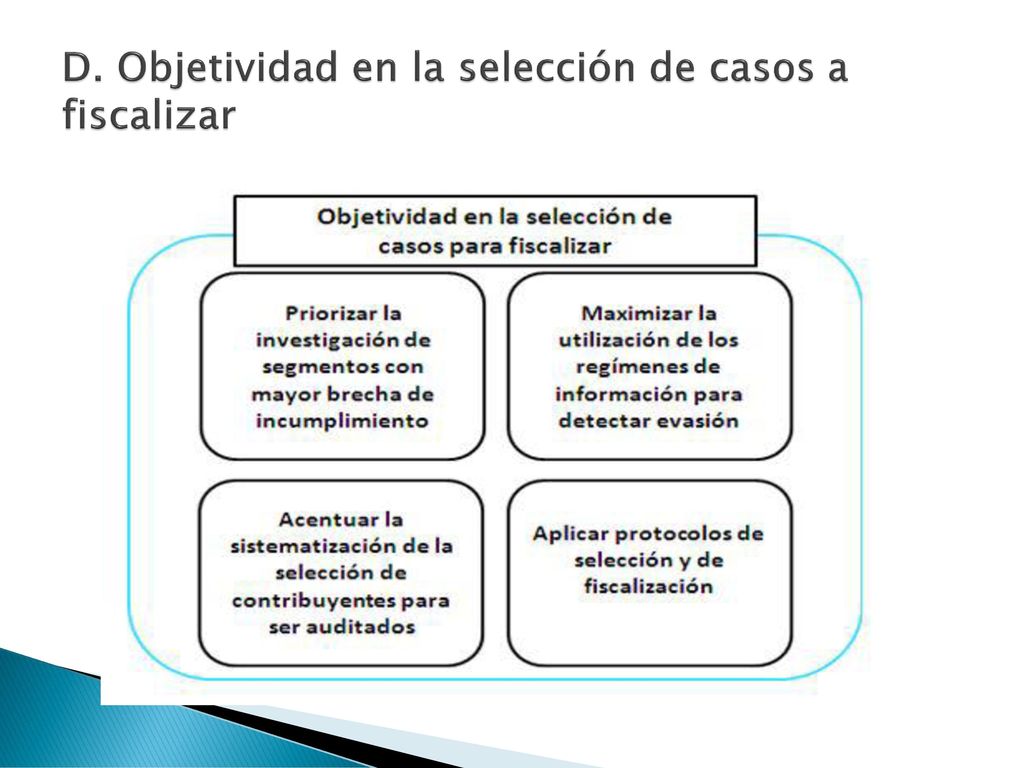 D. Objetividad en la selección de casos a fiscalizar

Objetividad en la selección de casos para fiscalizar

Priorizar la investigación de segmentos con mayor brecha de incumplimiento

Maximizar la utilización de los regímenes de información para detectar evasión

Acentuar la sistematización de la selección de contribuyentes para ser auditados

Aplicar protocolos de selección y de fiscalización